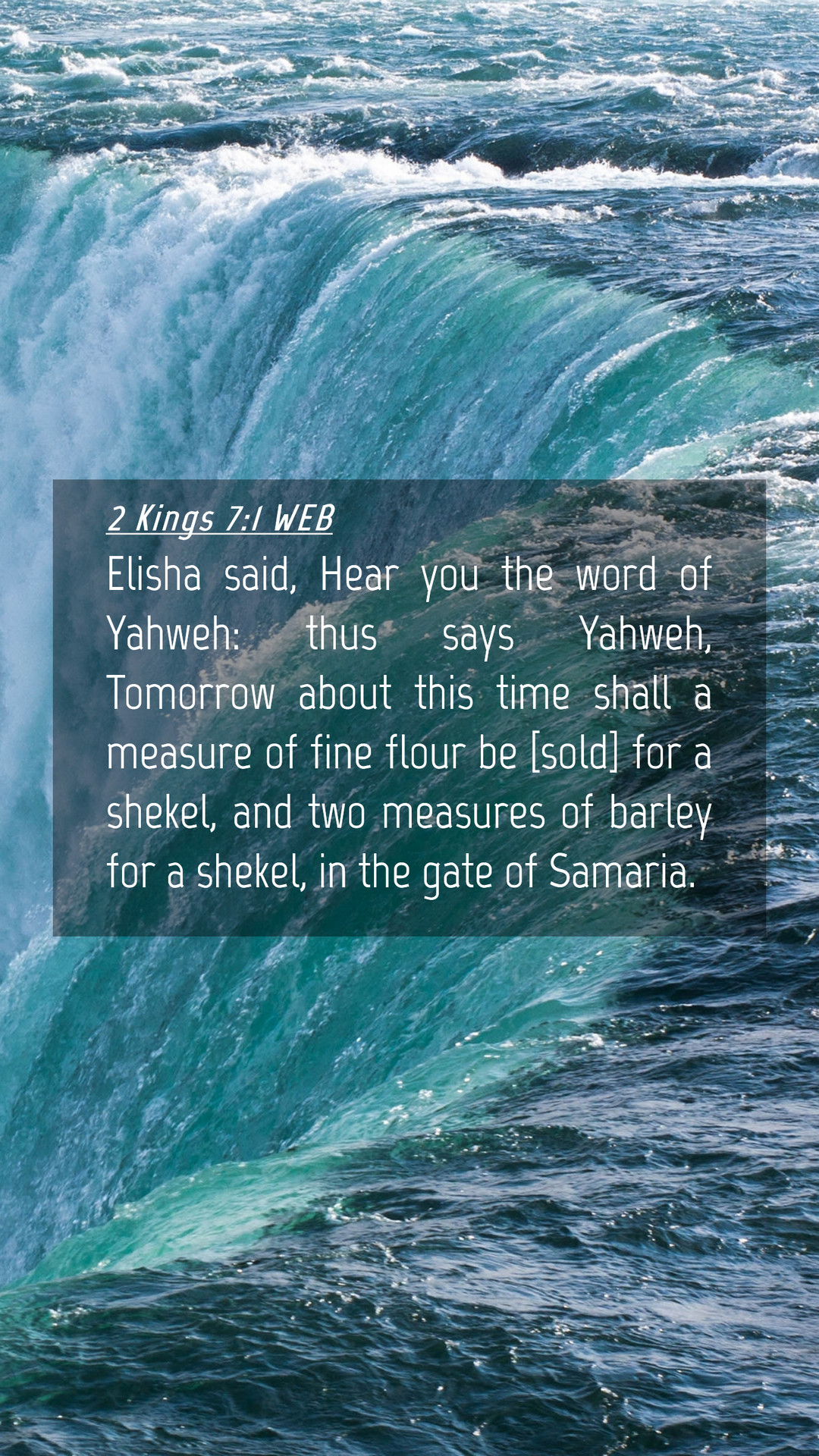 2 Kings 7:1 WEB

Elisha said, Hear you the word of Yahweh: thus says Yahweh, Tomorrow about this time shall a measure of fine flour be [sold] for a shekel, and two measures of barley for a shekel, in the gate of Samaria.